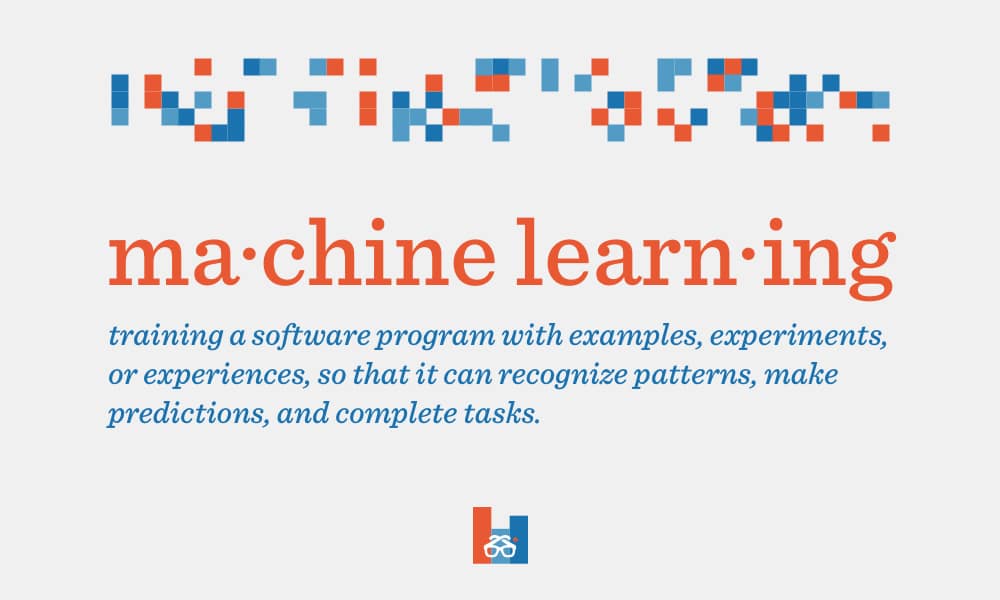 ma·chine learn·ing

training a software program with examples, experiments, or experiences, so that it can recognize patterns, make predictions, and complete tasks.